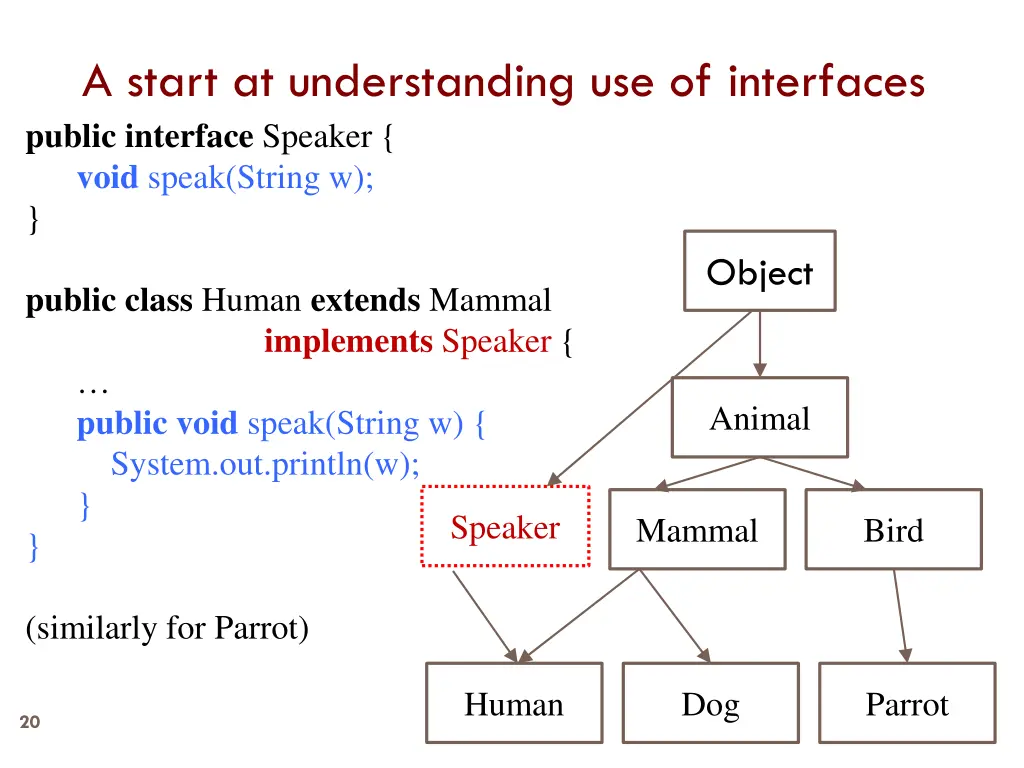 A start at understanding use of interfaces

public interface Speaker {
void speak(String w);
}

public class Human extends Mammal
implements Speaker {
…
public void speak(String w) {
System.out.println(w);
}
}

(similarly for Parrot)

Object

Animal

Speaker

Mammal

Bird

Human

Dog

Parrot

20